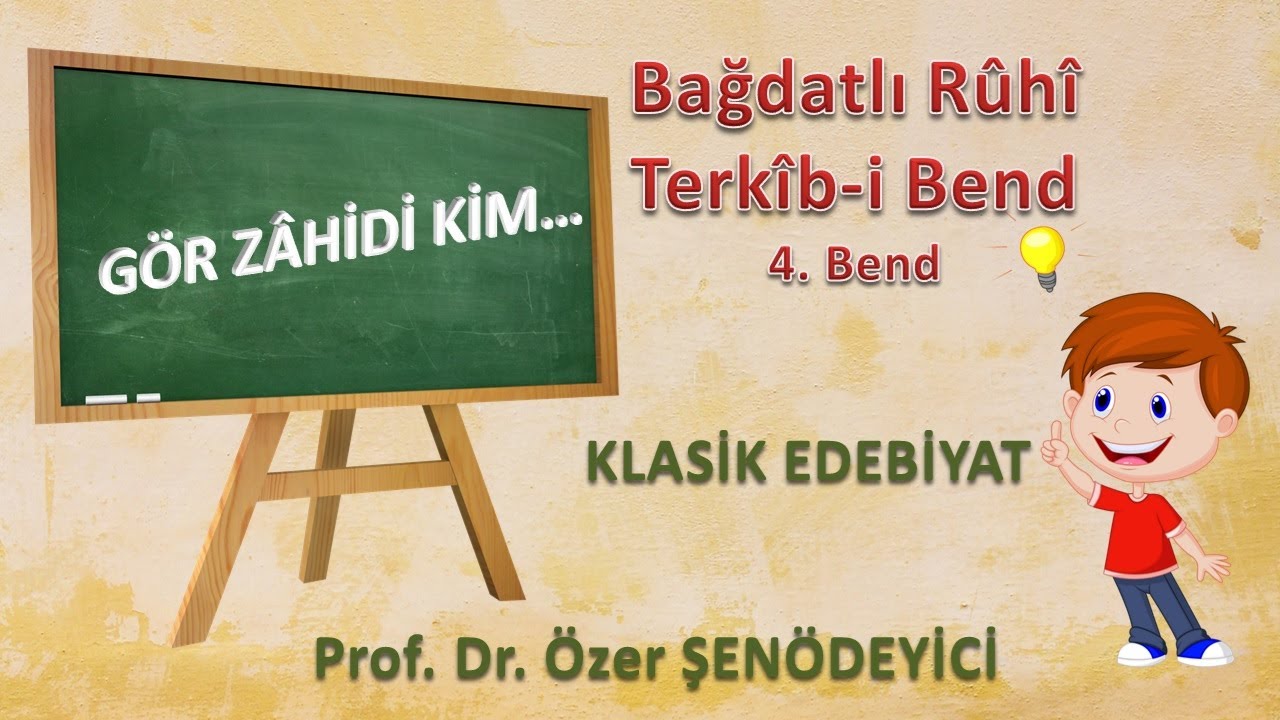 GÖR ZÂHİDİ KİM...

Bağdatlı Rûhî
Terkîb-i Bend
4. Bend

KLASİK EDEBİYAT

Prof. Dr. Özer ŞENÖDEYİCİ